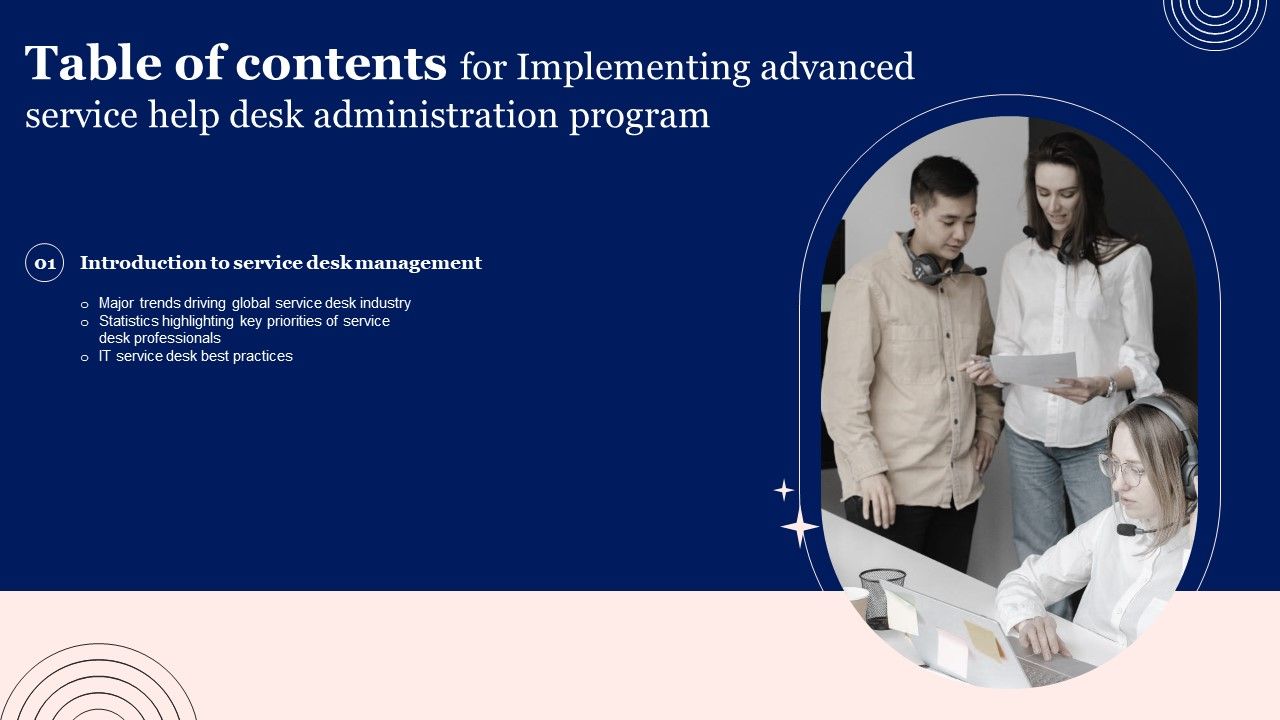 Table of contents for Implementing advanced service help desk administration program

01 Introduction to service desk management

o Major trends driving global service desk industry
o Statistics highlighting key priorities of service desk professionals
o IT service desk best practices